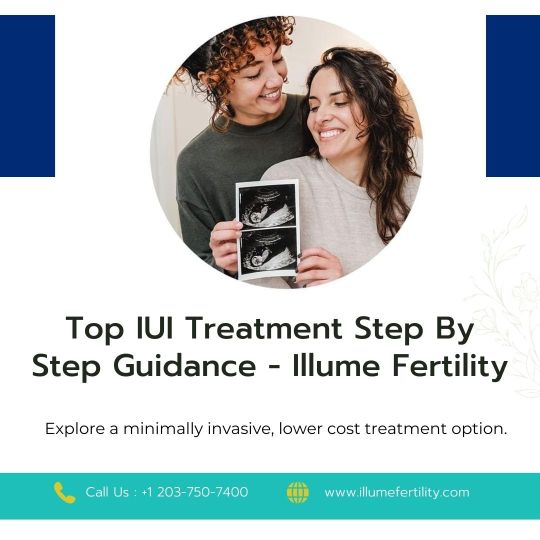 Top IUI Treatment Step By Step Guidance - Illume Fertility

Explore a minimally invasive, lower cost treatment option.

Call Us : +1 203-750-7400

www.illumefertility.com